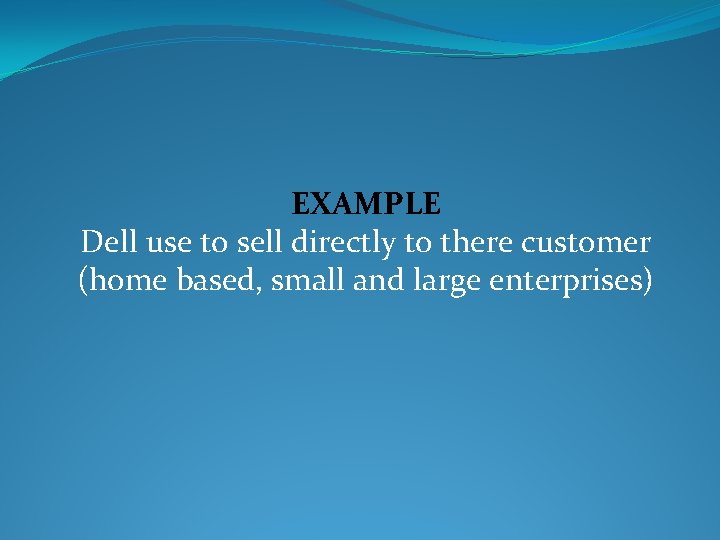 EXAMPLE
Dell use to sell directly to there customer (home based, small and large enterprises)